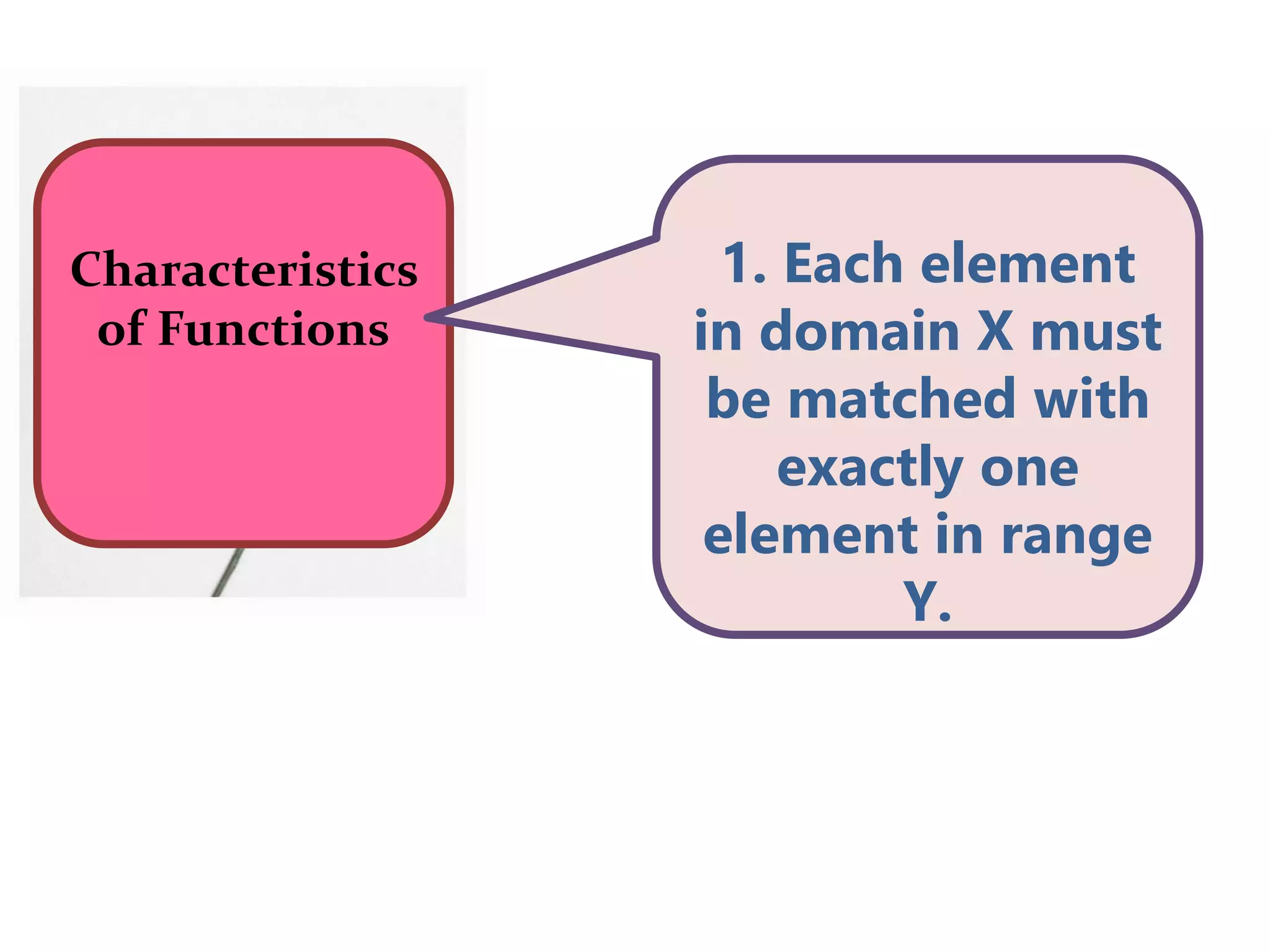 Characteristics of Functions

1. Each element in domain X must be matched with exactly one element in range Y.